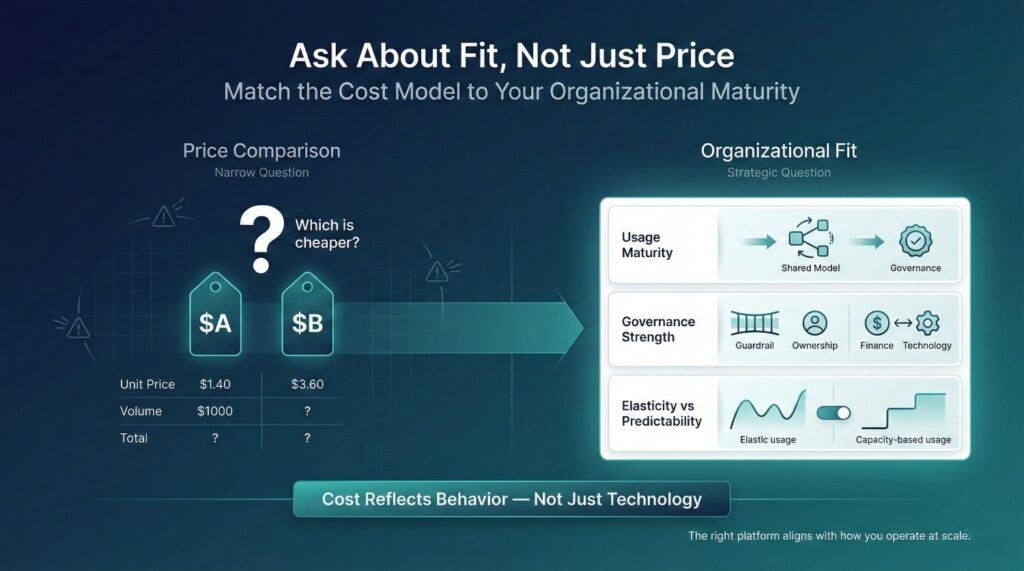 Ask About Fit, Not Just Price

Match the Cost Model to Your Organizational Maturity

Price Comparison
Narrow Question

?
Which is cheaper?

$A
$B

| Unit Price | $1.40 | $3.60 |
|---|---|---|
| Volume | $1000 | ? |
| Total | ? | ? |

Organizational Fit
Strategic Question

Usage Maturity
Shared Model
Governance

Governance Strength
Guardrail
Ownership
Finance
Technology

Elasticity vs Predictability
Elastic usage
Capacity-based usage

Cost Reflects Behavior — Not Just Technology

The right platform aligns with how you operate at scale.